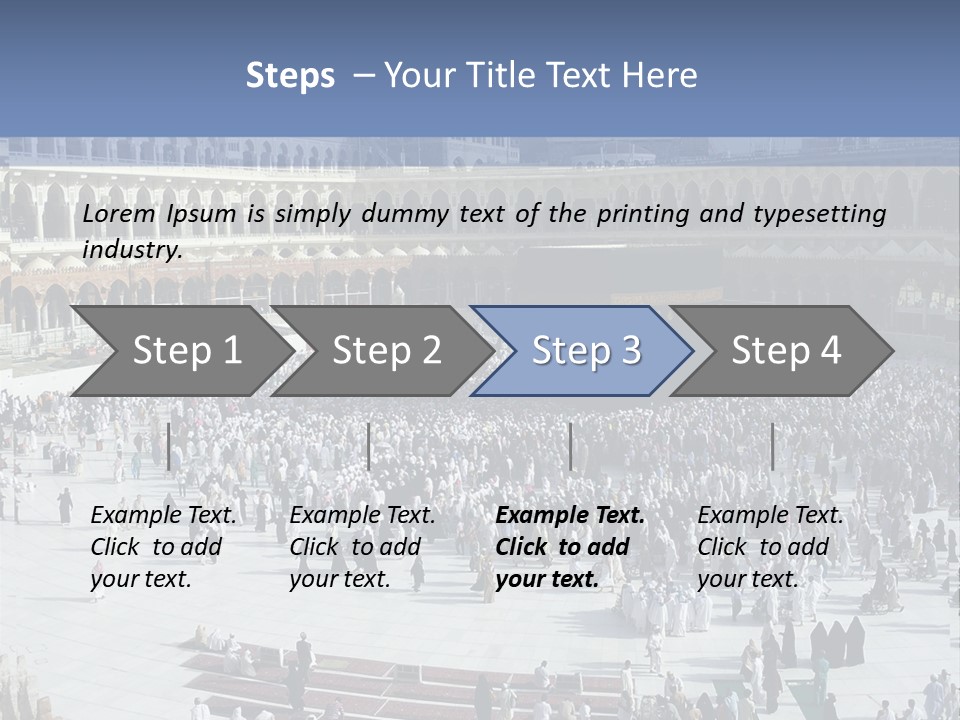 Steps – Your Title Text Here

Lorem Ipsum is simply dummy text of the printing and typesetting industry.

Step 1

Step 2

Step 3

Step 4

Example Text. Click to add your text.

Example Text. Click to add your text.

Example Text. Click to add your text.

Example Text. Click to add your text.